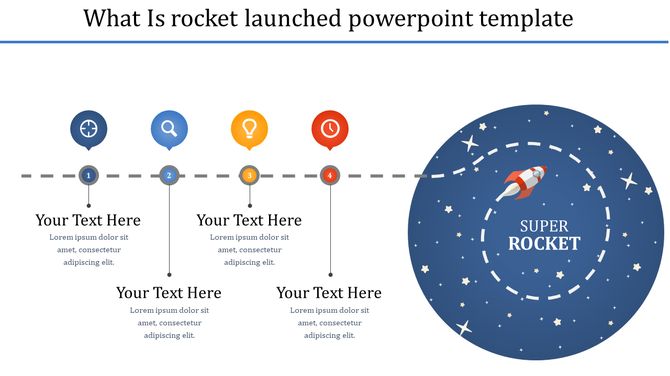 What Is rocket launched powerpoint template

1

2

3

4

Your Text Here
Lorem ipsum dolor sit amet, consectetur adipiscing elit.

Your Text Here
Lorem ipsum dolor sit amet, consectetur adipiscing elit.

Your Text Here
Lorem ipsum dolor sit amet, consectetur adipiscing elit.

Your Text Here
Lorem ipsum dolor sit amet, consectetur adipiscing elit.

SUPER
ROCKET